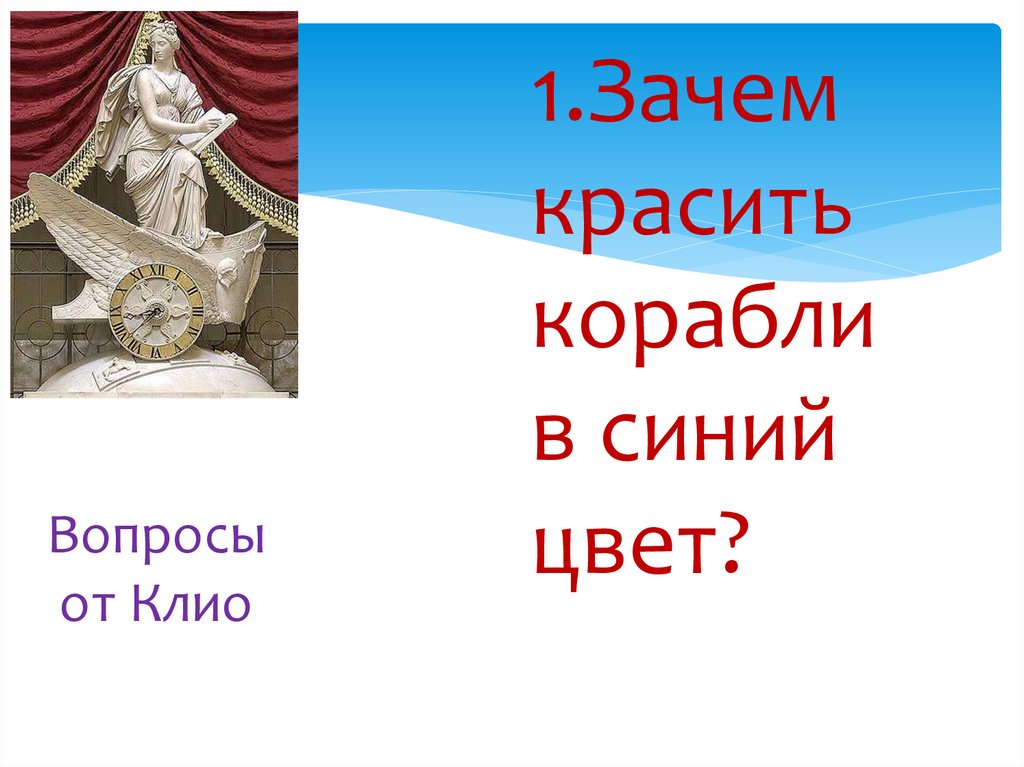 1.Зачем красить корабли в синий цвет?

Вопросы от Клио